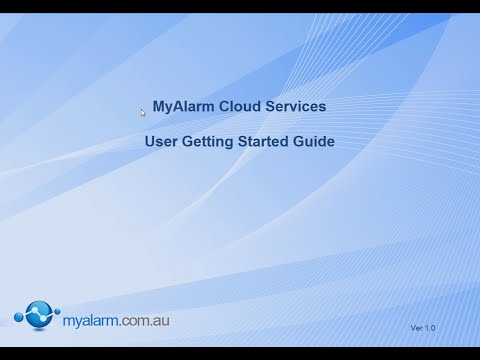 MyAlarm Cloud Services

User Getting Started Guide

myalarm.com.au

Ver 1.0